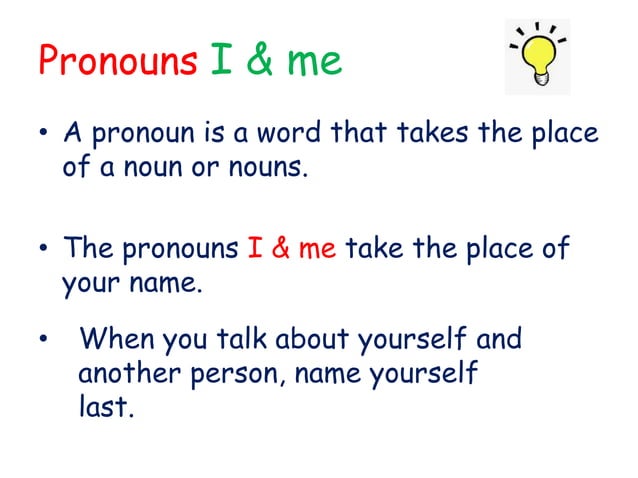 Pronouns I & me

• A pronoun is a word that takes the place of a noun or nouns.

• The pronouns I & me take the place of your name.

• When you talk about yourself and another person, name yourself last.